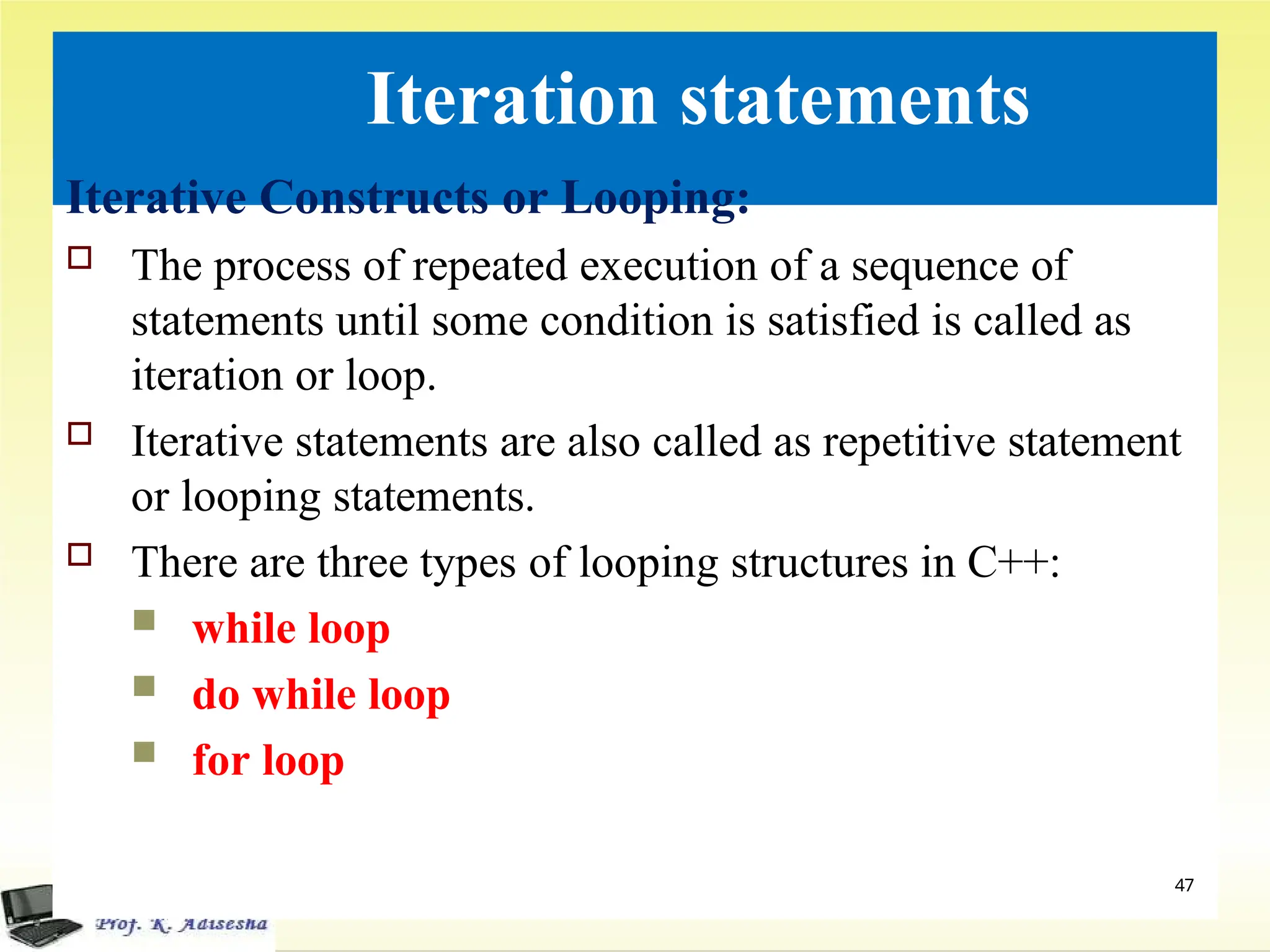 Iteration statements

Iterative Constructs or Looping:

The process of repeated execution of a sequence of statements until some condition is satisfied is called as iteration or loop.

Iterative statements are also called as repetitive statement or looping statements.

There are three types of looping structures in C++:

while loop

do while loop

for loop

47

Prof. K. Adisesha